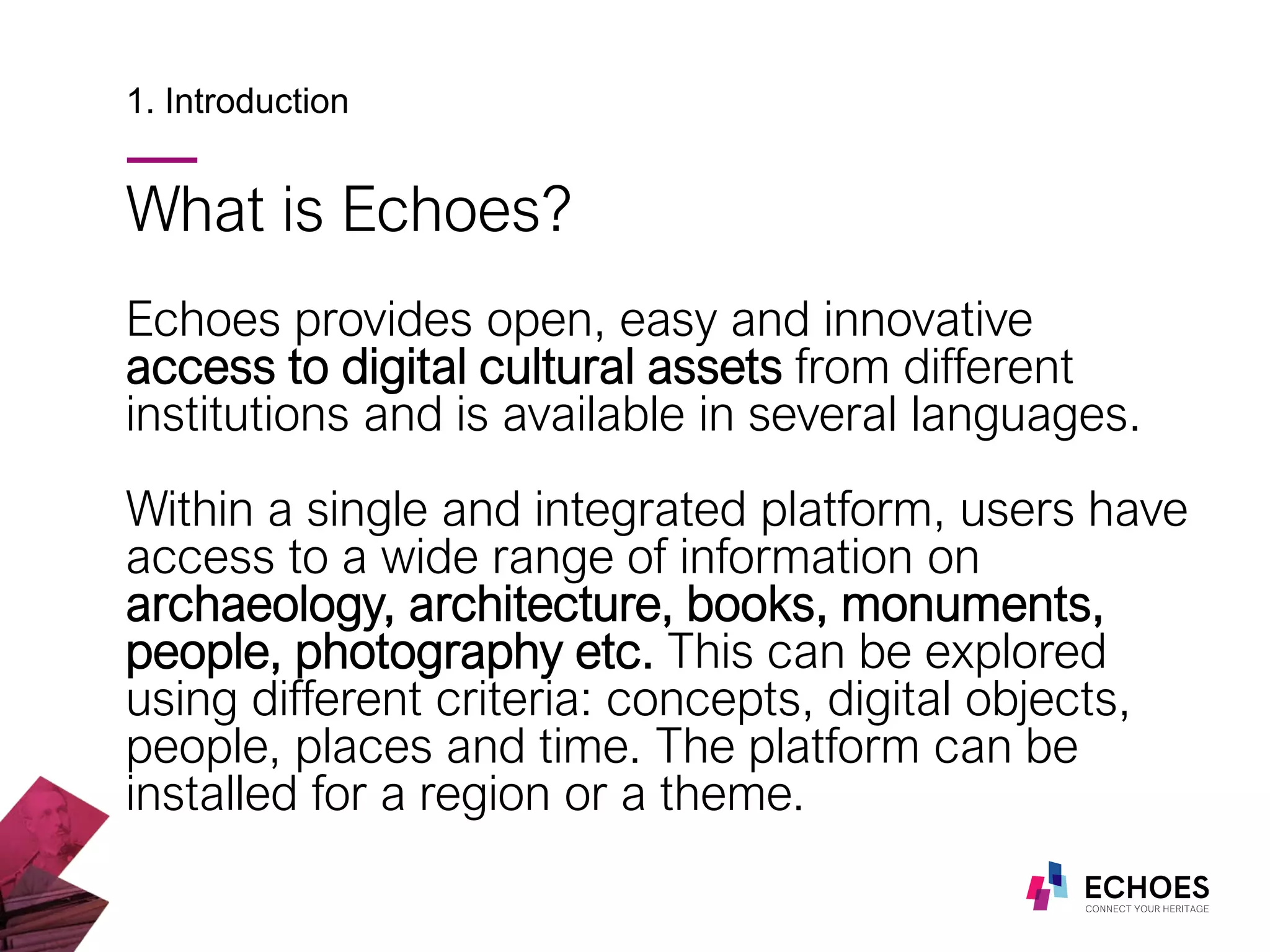 1. Introduction

What is Echoes?

Echoes provides open, easy and innovative access to digital cultural assets from different institutions and is available in several languages.

Within a single and integrated platform, users have access to a wide range of information on archaeology, architecture, books, monuments, people, photography etc. This can be explored using different criteria: concepts, digital objects, people, places and time. The platform can be installed for a region or a theme.

ECHOES
CONNECT YOUR HERITAGE